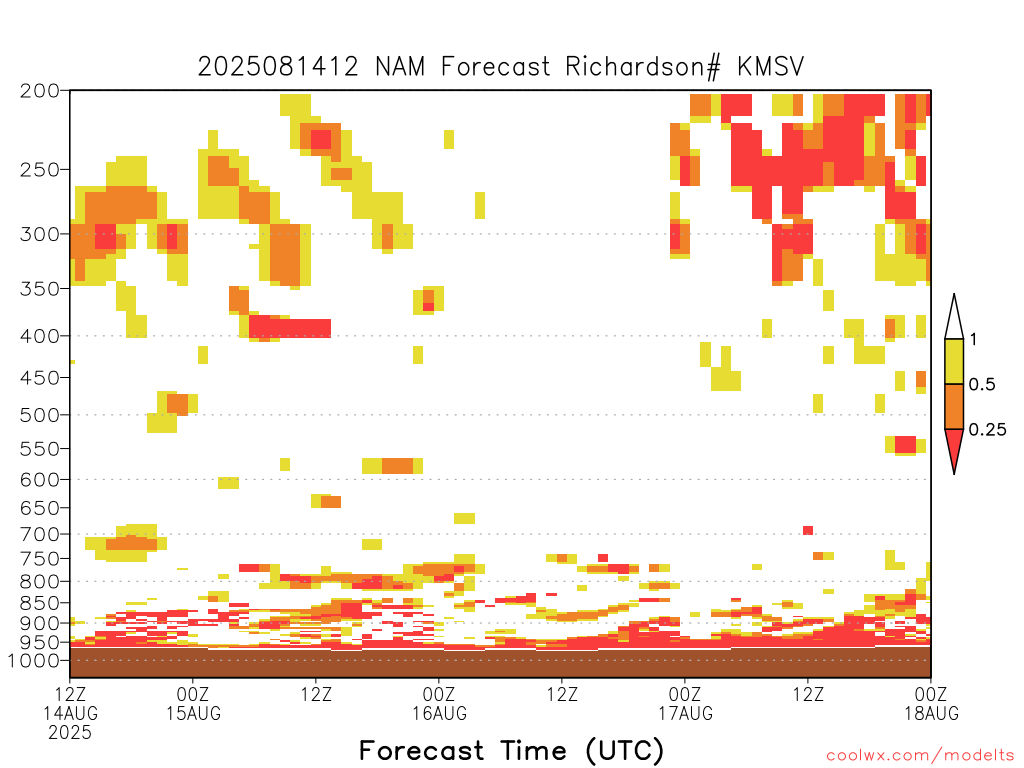 2025081412 NAM Forecast Richardson# KMSV

200
250
300
350
400
450
500
550
600
650
700
750
800
850
900
950
1000

1
0.5
0.25

12Z
14AUG
2025
00Z
15AUG
12Z
00Z
16AUG
12Z
00Z
17AUG
12Z
00Z
18AUG

Forecast Time (UTC)

coolwx.com/modelts